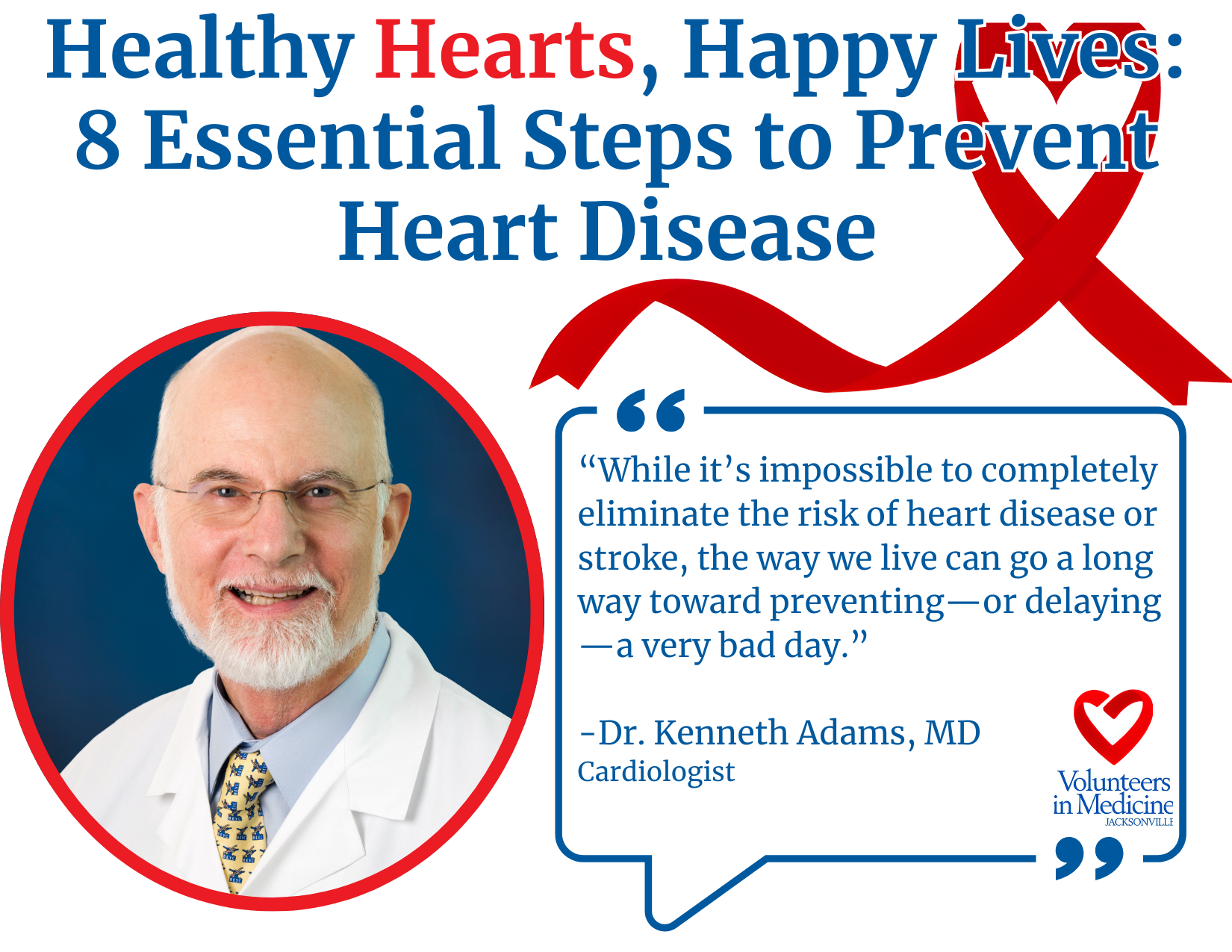 Healthy Hearts, Happy Lives: 8 Essential Steps to Prevent Heart Disease

“While it’s impossible to completely eliminate the risk of heart disease or stroke, the way we live can go a long way toward preventing—or delaying—a very bad day.”

-Dr. Kenneth Adams, MD
Cardiologist

Volunteers in Medicine
JACKSONVILLE